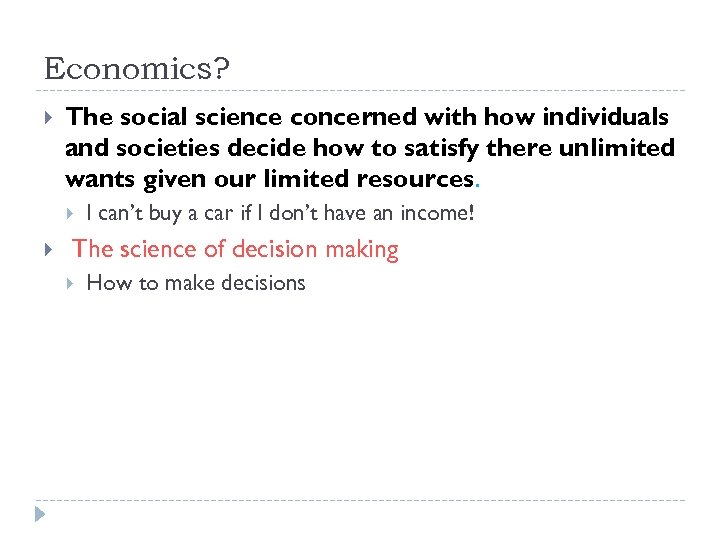 Economics?

The social science concerned with how individuals and societies decide how to satisfy there unlimited wants given our limited resources.

I can't buy a car if I don't have an income!

The science of decision making

How to make decisions